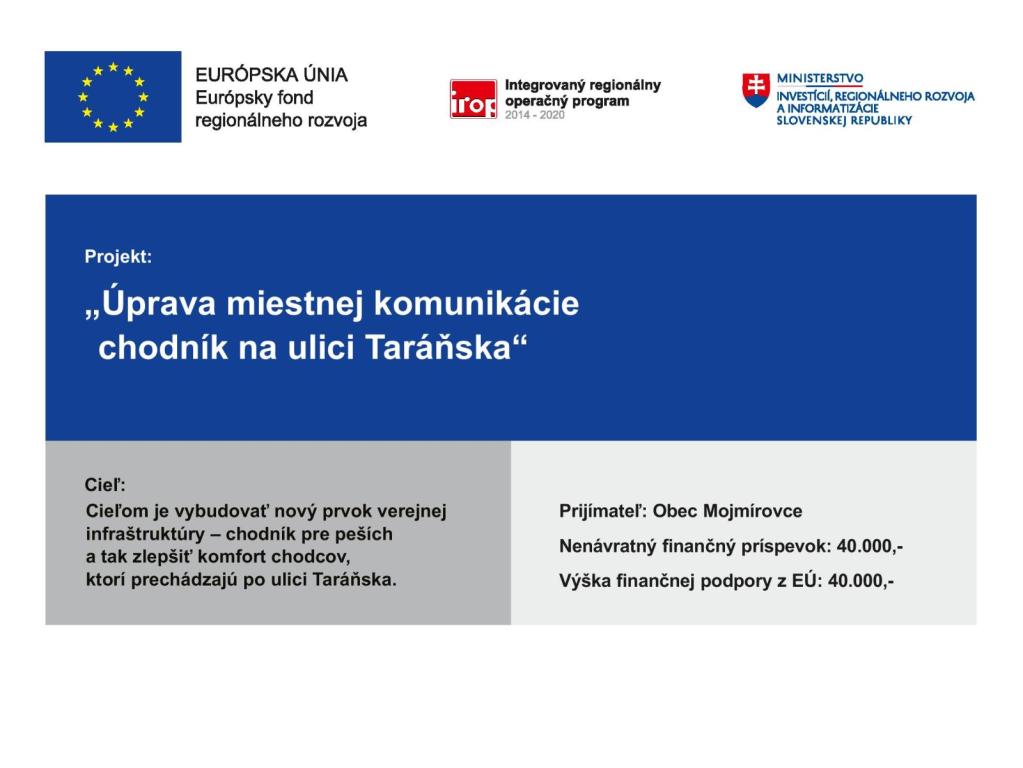 EURÓPSKA ÚNIA
Európsky fond regionálneho rozvoja

irop Integrovaný regionálny operačný program 2014 - 2020

MINISTERSTVO INVESTÍCIÍ, REGIONÁLNEHO ROZVOJA A INFORMATIZÁCIE SLOVENSKEJ REPUBLIKY

Projekt:

„Úprava miestnej komunikácie chodník na ulici Taráňska“

Cieľ:
Cieľom je vybudovať nový prvok verejnej infraštruktúry – chodník pre peších a tak zlepšiť komfort chodcov, ktorí prechádzajú po ulici Taráňska.

Prijímateľ: Obec Mojmírovce

Nenávratný finančný príspevok: 40.000,-

Výška finančnej podpory z EÚ: 40.000,-